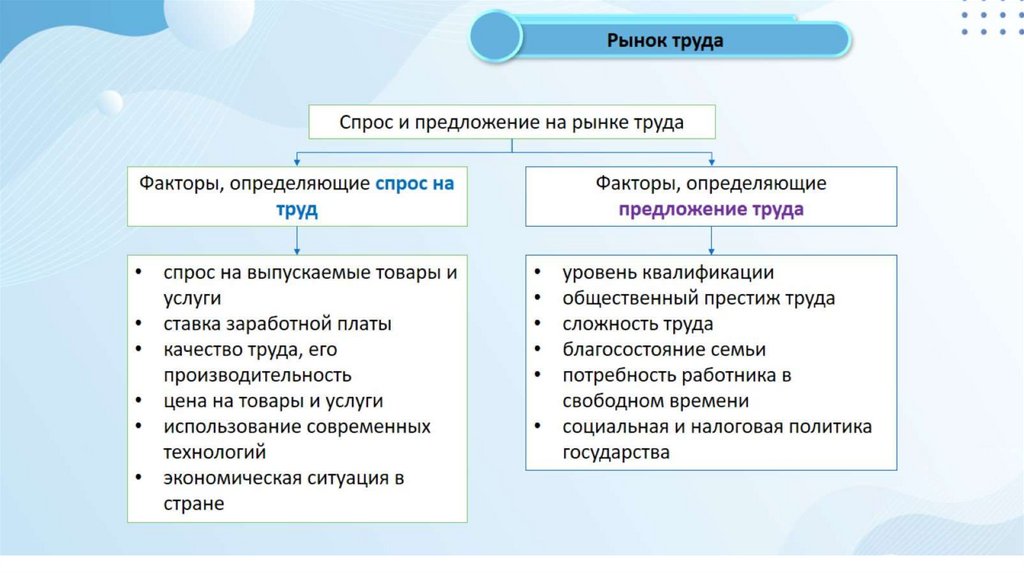 Рынок труда

Спрос и предложение на рынке труда

Факторы, определяющие спрос на труд

- спрос на выпускаемые товары и услуги
- ставка заработной платы
- качество труда, его производительность
- цена на товары и услуги
- использование современных технологий
- экономическая ситуация в стране

Факторы, определяющие предложение труда

- уровень квалификации
- общественный престиж труда
- сложность труда
- благосостояние семьи
- потребность работника в свободном времени
- социальная и налоговая политика государства